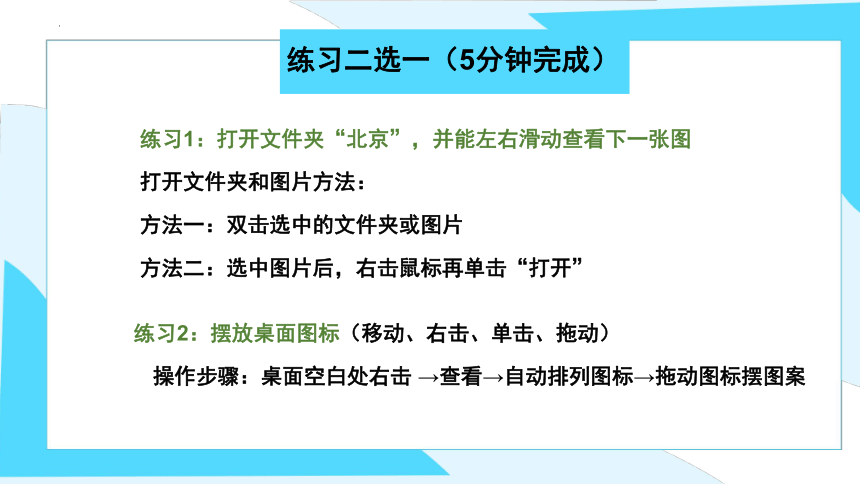 练习二选一（5分钟完成）

练习1：打开文件夹“北京”，并能左右滑动查看下一张图

打开文件夹和图片方法：

方法一：双击选中的文件夹或图片

方法二：选中图片后，右击鼠标再单击“打开”

练习2：摆放桌面图标（移动、右击、单击、拖动）

操作步骤：桌面空白处右击 →查看→自动排列图标→拖动图标摆图案